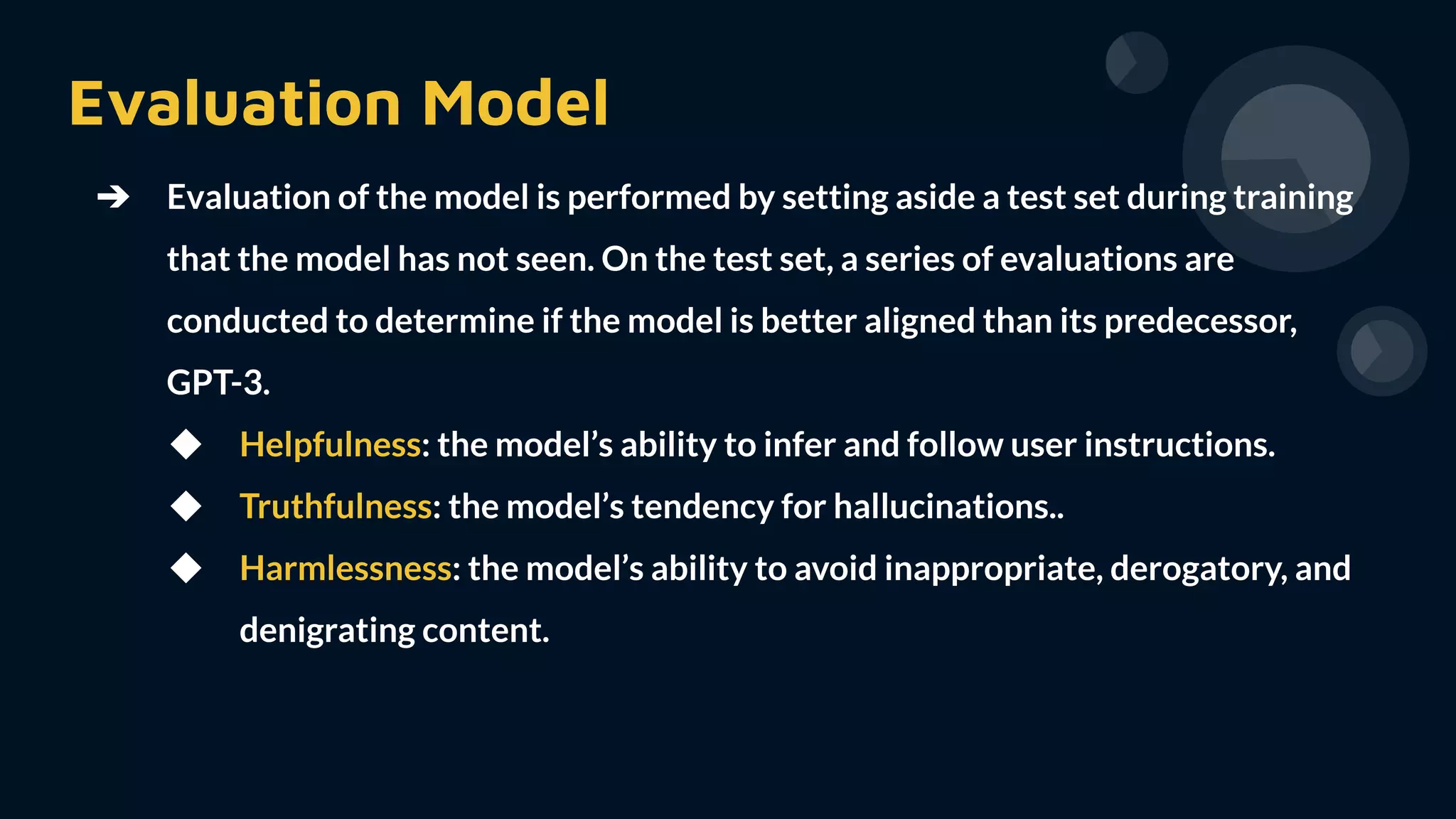 Evaluation Model

➔ Evaluation of the model is performed by setting aside a test set during training that the model has not seen. On the test set, a series of evaluations are conducted to determine if the model is better aligned than its predecessor, GPT-3.

◆ Helpfulness: the model’s ability to infer and follow user instructions.
◆ Truthfulness: the model’s tendency for hallucinations..
◆ Harmlessness: the model’s ability to avoid inappropriate, derogatory, and denigrating content.